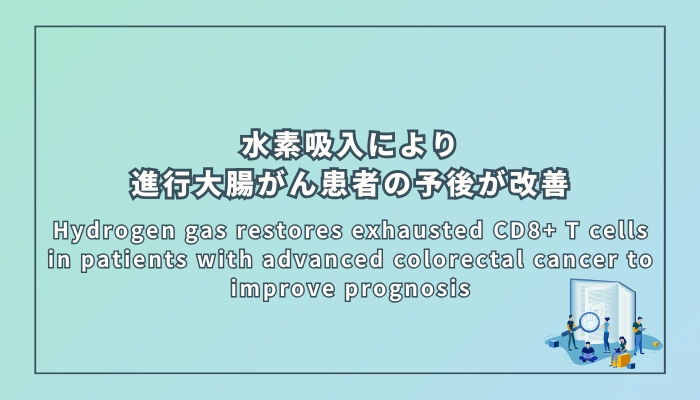 水素吸入により
進行大腸がん患者の予後が改善

Hydrogen gas restores exhausted CD8+ T cells in patients with advanced colorectal cancer to improve prognosis